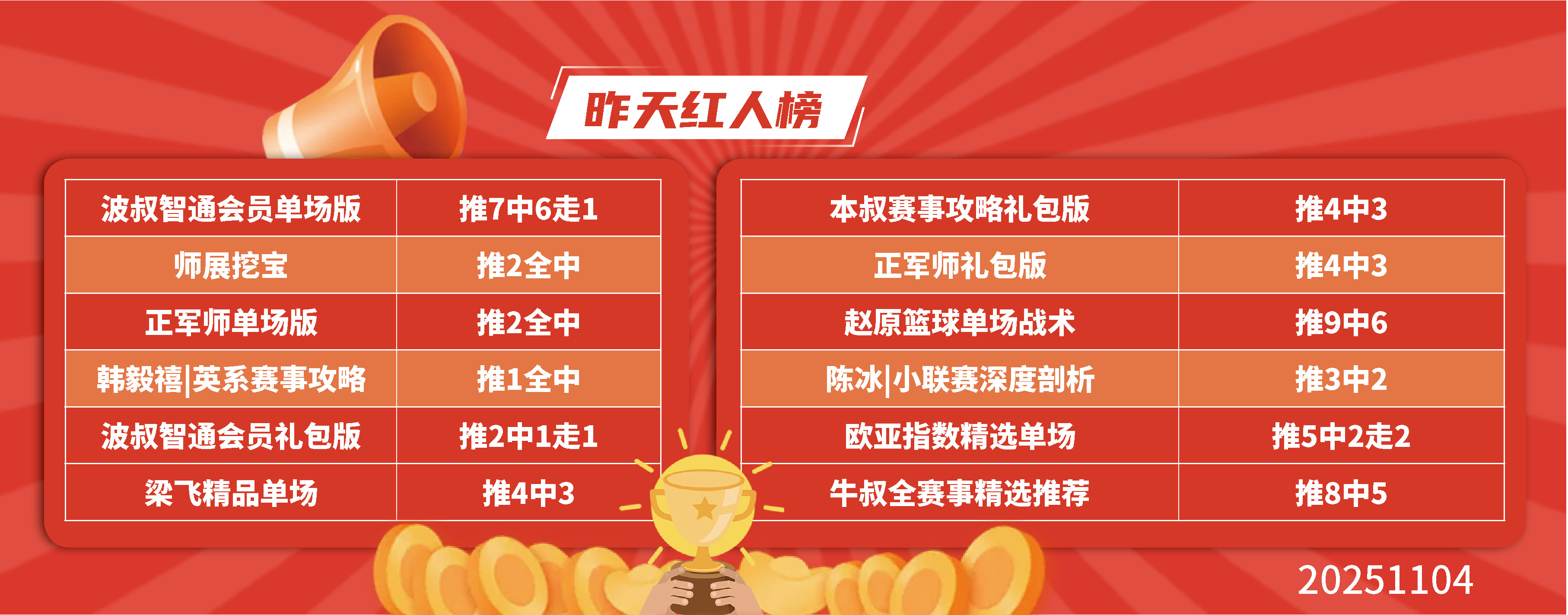 昨天红人榜

| 波叔智通会员单场版 | 推7中6走1 |
|---|---|
| 师展挖宝 | 推2全中 |
| 正军师单场版 | 推2全中 |
| 韩毅禧\|英系赛事攻略 | 推1全中 |
| 波叔智通会员礼包版 | 推2中1走1 |
| 梁飞精品单场 | 推4中3 |

| 本叔赛事攻略礼包版 | 推4中3 |
|---|---|
| 正军师礼包版 | 推4中3 |
| 赵原篮球单场战术 | 推9中6 |
| 陈冰\|小联赛深度剖析 | 推3中2 |
| 欧亚指数精选单场 | 推5中2走2 |
| 牛叔全赛事精选推荐 | 推8中5 |

20251104